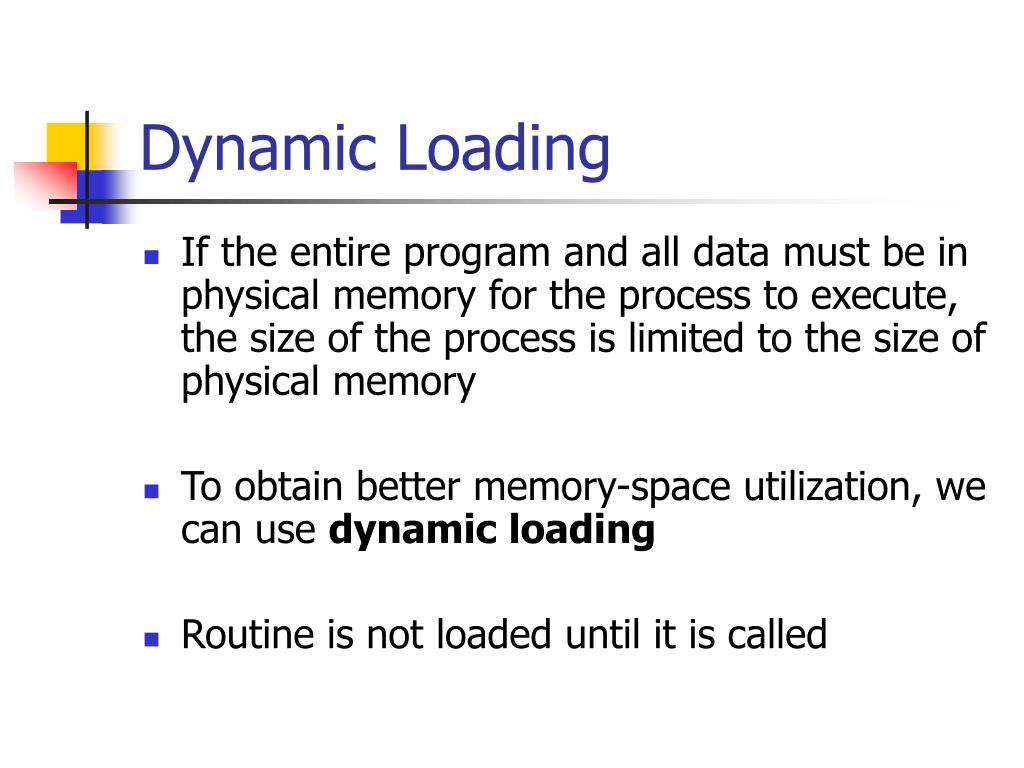 Dynamic Loading

- If the entire program and all data must be in physical memory for the process to execute, the size of the process is limited to the size of physical memory

- To obtain better memory-space utilization, we can use **dynamic loading**

- Routine is not loaded until it is called